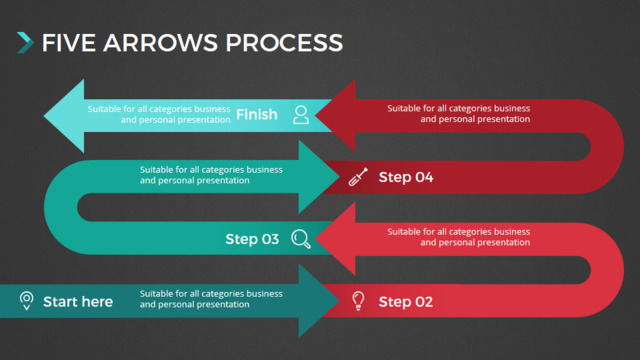 FIVE ARROWS PROCESS

Suitable for all categories business and personal presentation

Finish

Suitable for all categories business and personal presentation

Suitable for all categories business and personal presentation

Step 04

Step 03

Suitable for all categories business and personal presentation

Start here

Suitable for all categories business and personal presentation

Step 02